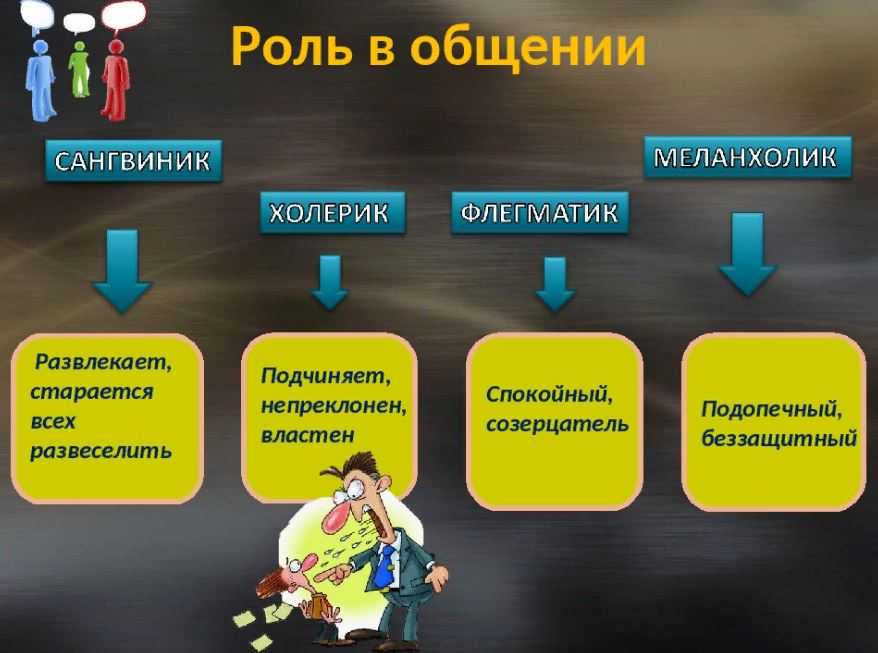 Роль в общении

САНГВИНИК

ХОЛЕРИК

ФЛЕГМАТИК

МЕЛАНХОЛИК

Развлекает, старается всех развеселить

Подчиняет, непреклонен, властен

Спокойный, созерцатель

Подопечный, беззащитный